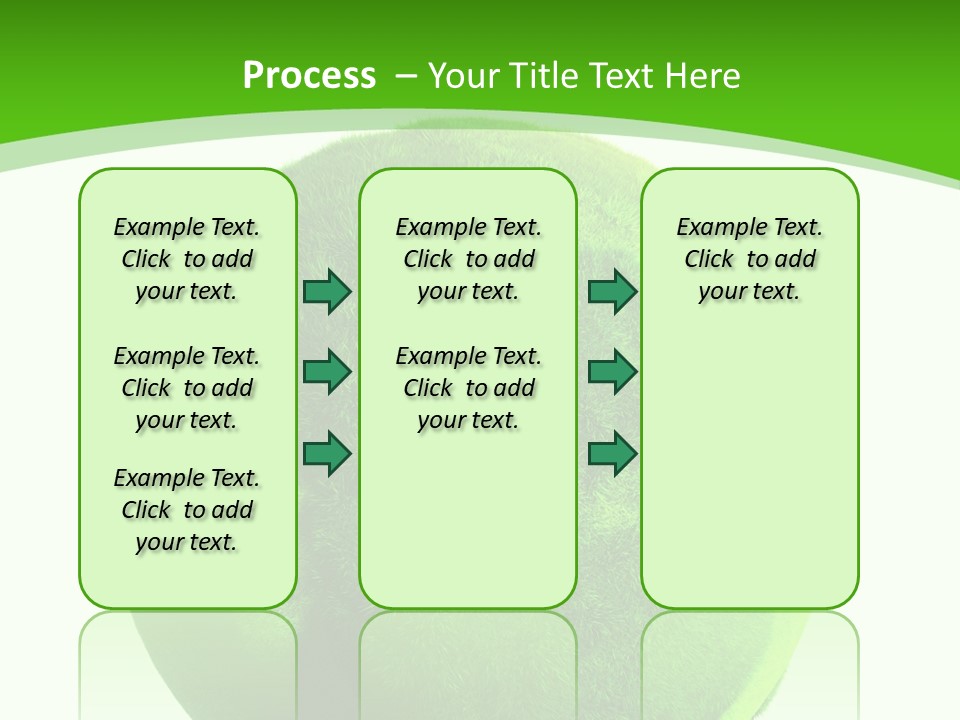 Process – Your Title Text Here

Example Text. Click to add your text.

Example Text. Click to add your text.

Example Text. Click to add your text.

Example Text. Click to add your text.

Example Text. Click to add your text.

Example Text. Click to add your text.